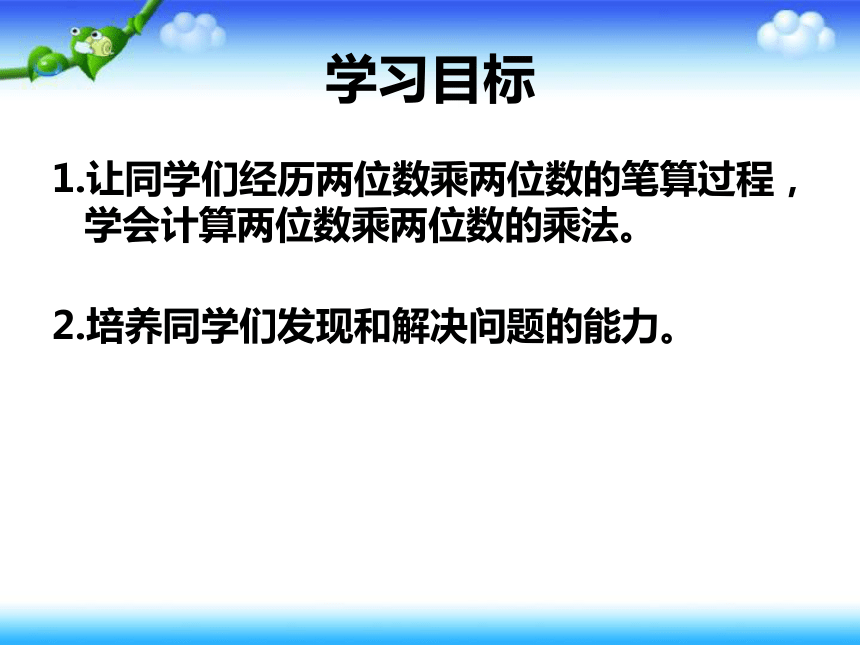 学习目标

1.让同学们经历两位数乘两位数的笔算过程，学会计算两位数乘两位数的乘法。

2.培养同学们发现和解决问题的能力。